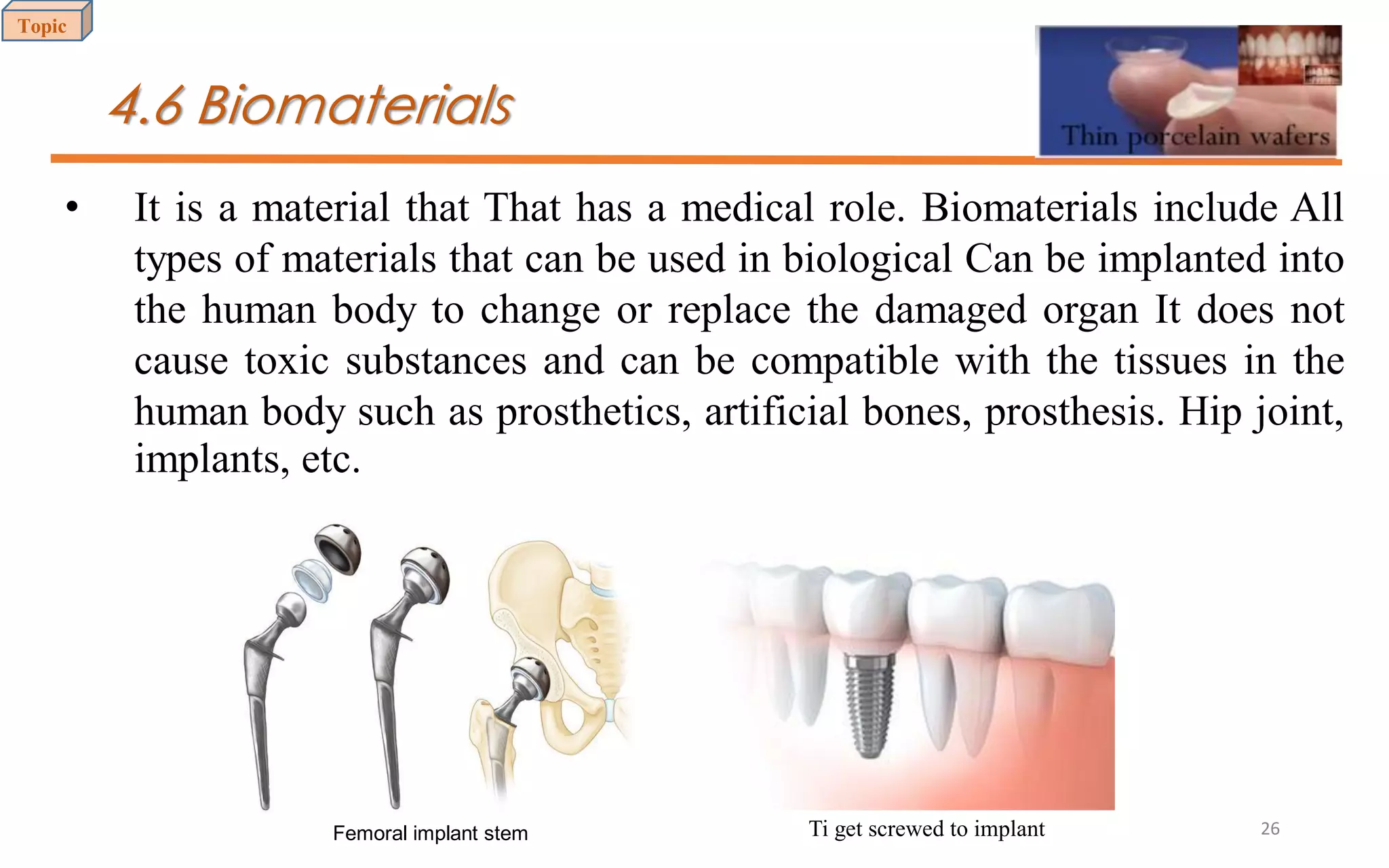 Topic

4.6 Biomaterials

Thin porcelain wafers

• It is a material that That has a medical role. Biomaterials include All types of materials that can be used in biological Can be implanted into the human body to change or replace the damaged organ It does not cause toxic substances and can be compatible with the tissues in the human body such as prosthetics, artificial bones, prosthesis. Hip joint, implants, etc.

Femoral implant stem

Ti get screwed to implant

26